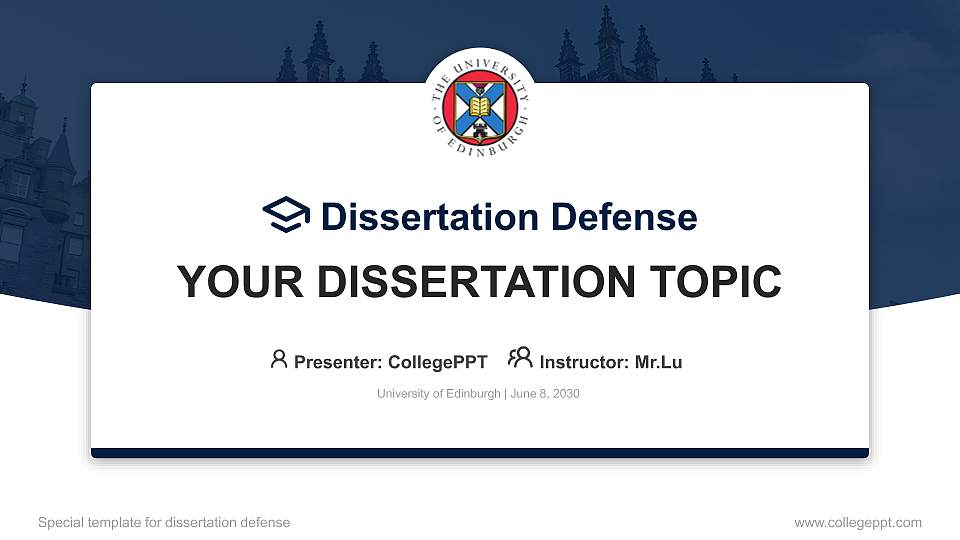 THE UNIVERSITY OF EDINBURGH

Dissertation Defense

YOUR DISSERTATION TOPIC

Presenter: CollegePPT Instructor: Mr.Lu

University of Edinburgh | June 8, 2030

Special template for dissertation defense

www.collegeppt.com